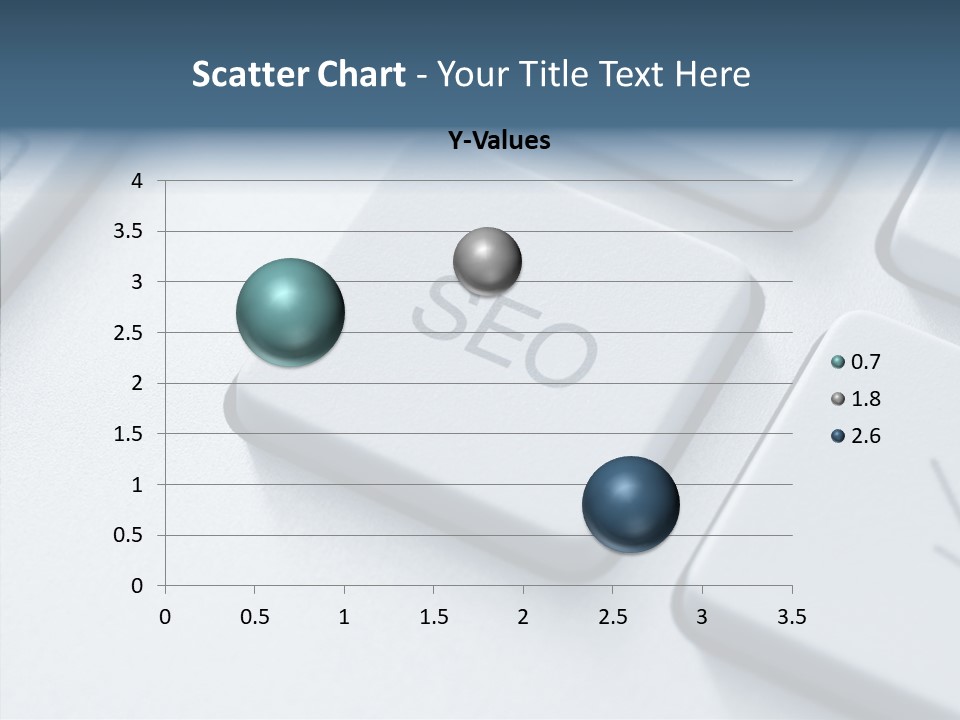 Scatter Chart - Your Title Text Here

Y-Values

4
3.5
3
2.5
2
1.5
1
0.5
0

0 0.5 1 1.5 2 2.5 3 3.5

SEO

0.7
1.8
2.6